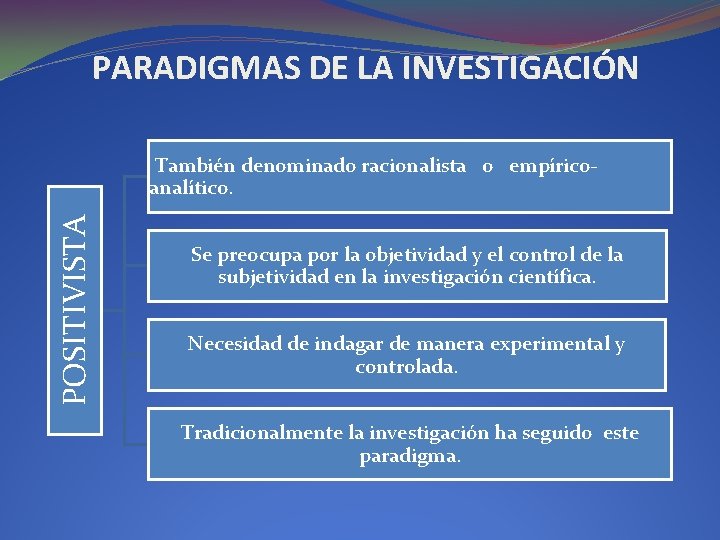 PARADIGMAS DE LA INVESTIGACIÓN

POSITIVISTA

También denominado racionalista o empírico-analítico.

Se preocupa por la objetividad y el control de la subjetividad en la investigación científica.

Necesidad de indagar de manera experimental y controlada.

Tradicionalmente la investigación ha seguido este paradigma.